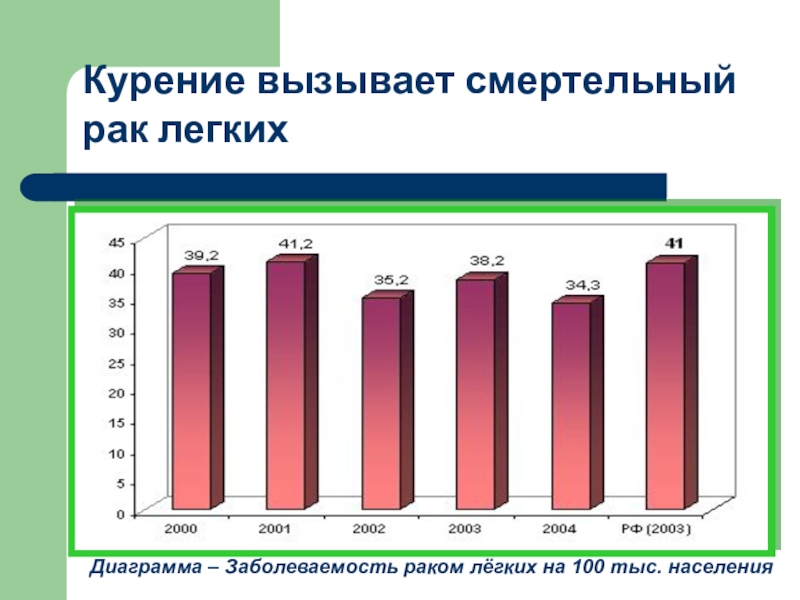 Курение вызывает смертельный рак легких

45
40
35
30
25
20
15
10
5
0

39,2
41,2
35,2
38,2
34,3
41

2000
2001
2002
2003
2004
РФ (2003)

Диаграмма – Заболеваемость раком лёгких на 100 тыс. населения